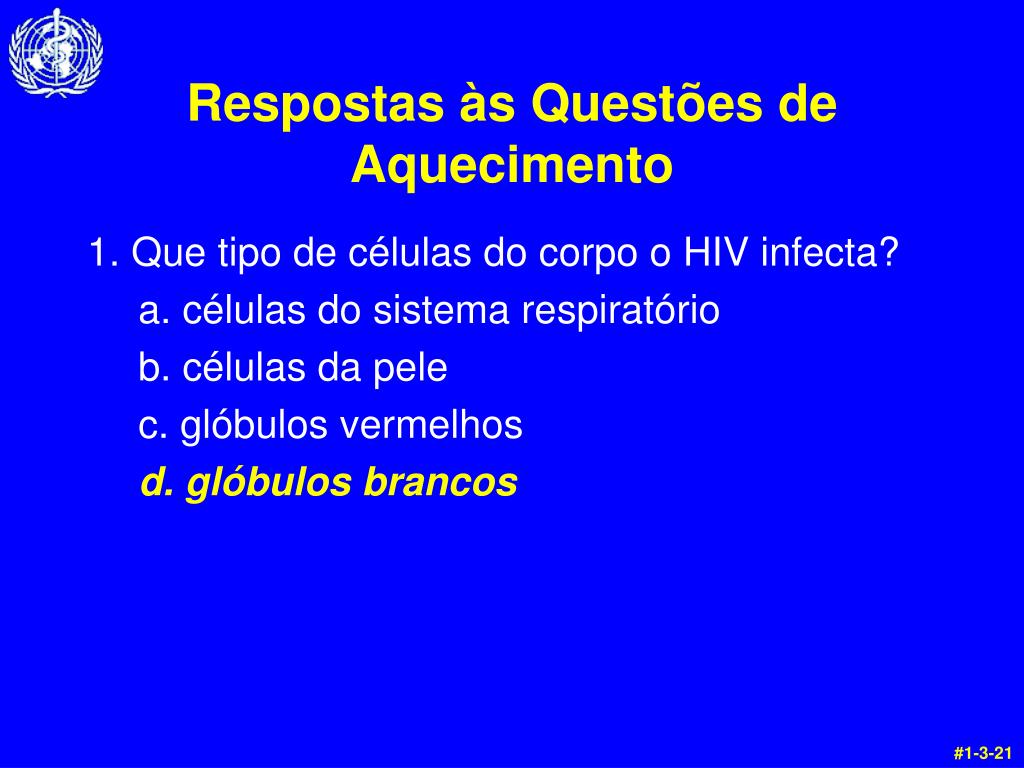 Respostas às Questões de Aquecimento

1. Que tipo de células do corpo o HIV infecta?

a. células do sistema respiratório

b. células da pele

c. glóbulos vermelhos

d. glóbulos brancos

#1-3-21